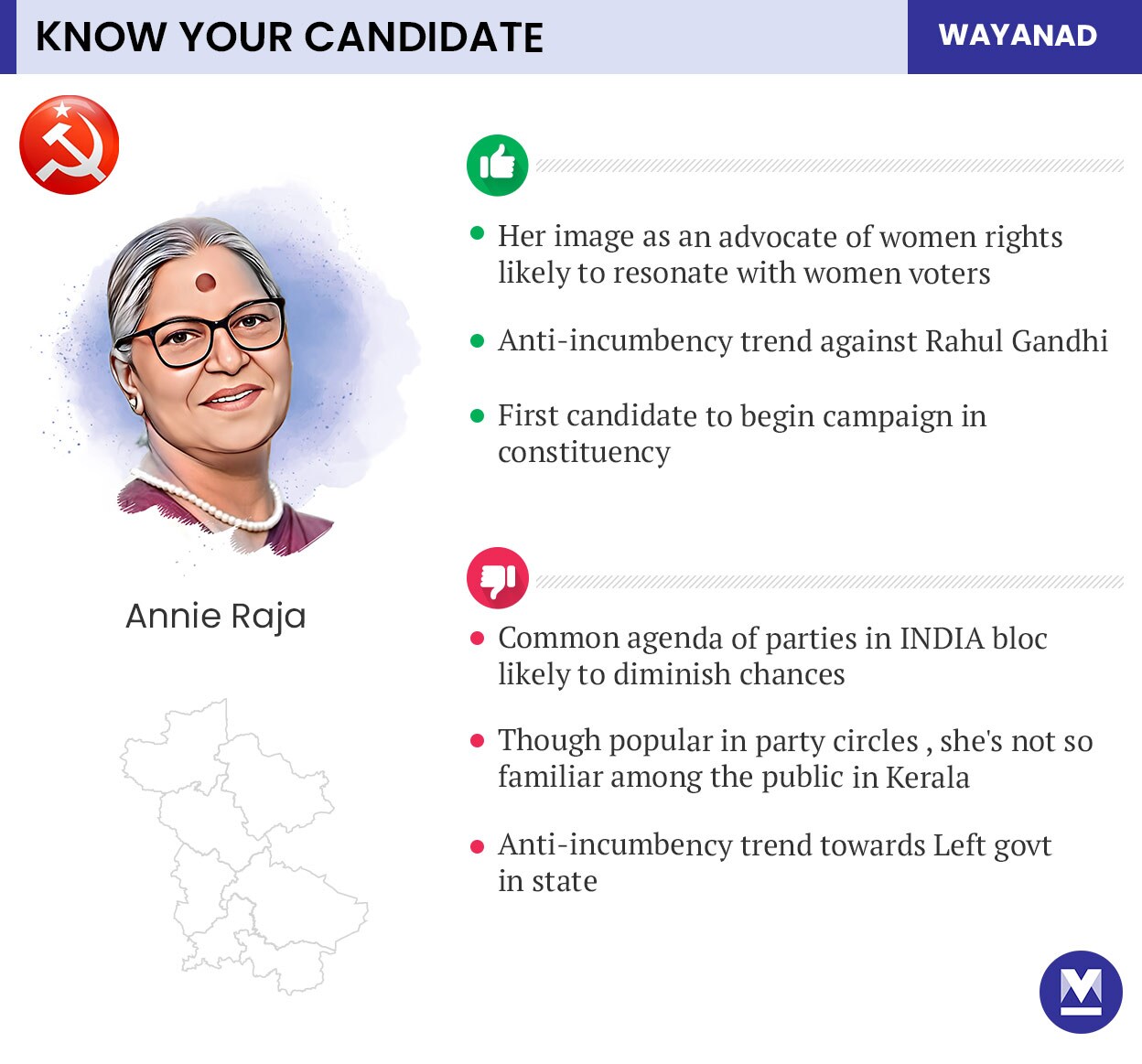 KNOW YOUR CANDIDATE

WAYANAD

Annie Raja

- Her image as an advocate of women rights likely to resonate with women voters
- Anti-incumbency trend against Rahul Gandhi
- First candidate to begin campaign in constituency

- Common agenda of parties in INDIA bloc likely to diminish chances
- Though popular in party circles , she's not so familiar among the public in Kerala
- Anti-incumbency trend towards Left govt in state

M